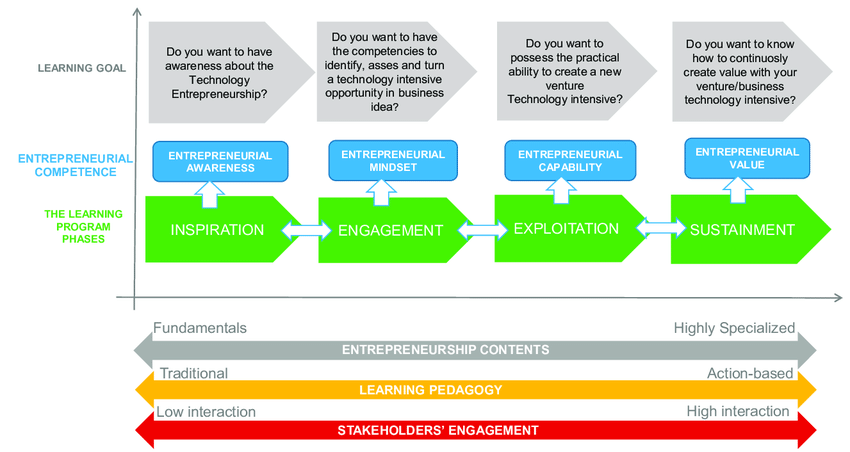 LEARNING GOAL

Do you want to have awareness about the Technology Entrepreneurship?

Do you want to have the competencies to identify, asses and turn a technology intensive opportunity in business idea?

Do you want to possess the practical ability to create a new venture Technology intensive?

Do you want to know how to continuosly create value with your venture/business technology intensive?

ENTREPRENEURIAL COMPETENCE

ENTREPRENEURIAL AWARENESS

ENTREPRENEURIAL MINDSET

ENTREPRENEURIAL CAPABILITY

ENTREPRENEURIAL VALUE

THE LEARNING PROGRAM PHASES

INSPIRATION

ENGAGEMENT

EXPLOITATION

SUSTAINMENT

Fundamentals

Highly Specialized

ENTREPRENEURSHIP CONTENTS

Traditional

Action-based

LEARNING PEDAGOGY

Low interaction

High interaction

STAKEHOLDERS' ENGAGEMENT